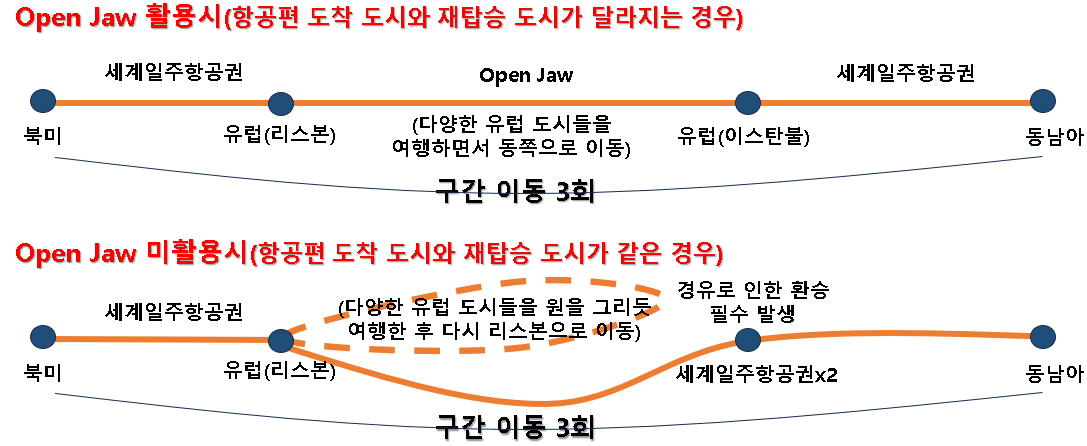 Open Jaw 활용시(항공편 도착 도시와 재탑승 도시가 달라지는 경우)

세계일주항공권

Open Jaw

세계일주항공권

북미

유럽(리스본)

(다양한 유럽 도시들을 여행하면서 동쪽으로 이동)

유럽(이스탄불)

동남아

구간 이동 3회

Open Jaw 미활용시(항공편 도착 도시와 재탑승 도시가 같은 경우)

세계일주항공권

(다양한 유럽 도시들을 원을 그리듯 여행한 후 다시 리스본으로 이동)

경유로 인한 환승 필수 발생

북미

유럽(리스본)

세계일주항공권x2

동남아

구간 이동 3회